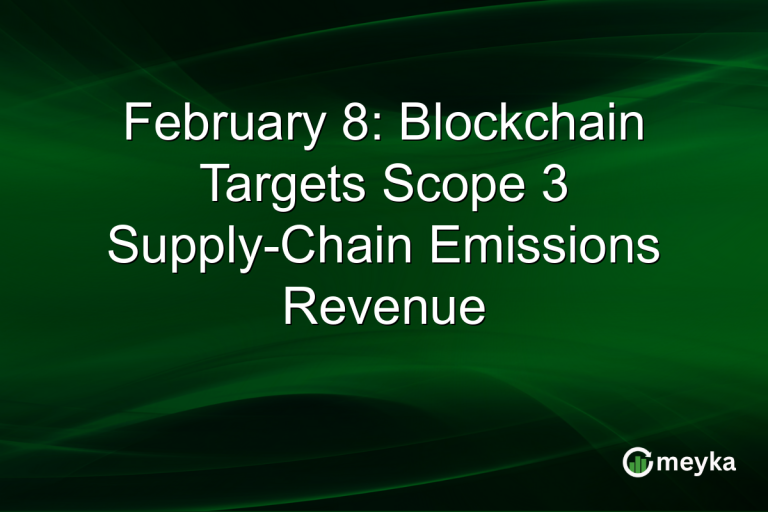 February 8: Blockchain Targets Scope 3 Supply-Chain Emissions Revenue

meyka